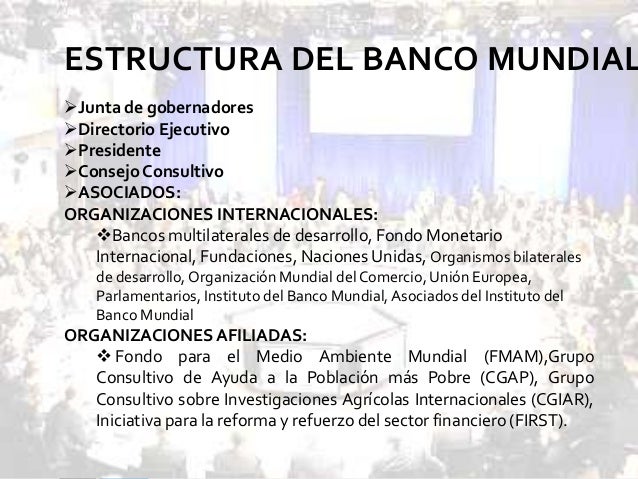 ESTRUCTURA DEL BANCO MUNDIAL

➢Junta de gobernadores
➢Directorio Ejecutivo
➢Presidente
➢Consejo Consultivo
➢ASOCIADOS:
ORGANIZACIONES INTERNACIONALES:
❖Bancos multilaterales de desarrollo, Fondo Monetario Internacional, Fundaciones, Naciones Unidas, Organismos bilaterales de desarrollo, Organización Mundial del Comercio, Unión Europea, Parlamentarios, Instituto del Banco Mundial, Asociados del Instituto del Banco Mundial
ORGANIZACIONES AFILIADAS:
❖Fondo para el Medio Ambiente Mundial (FMAM),Grupo Consultivo de Ayuda a la Población más Pobre (CGAP), Grupo Consultivo sobre Investigaciones Agrícolas Internacionales (CGIAR), Iniciativa para la reforma y refuerzo del sector financiero (FIRST).